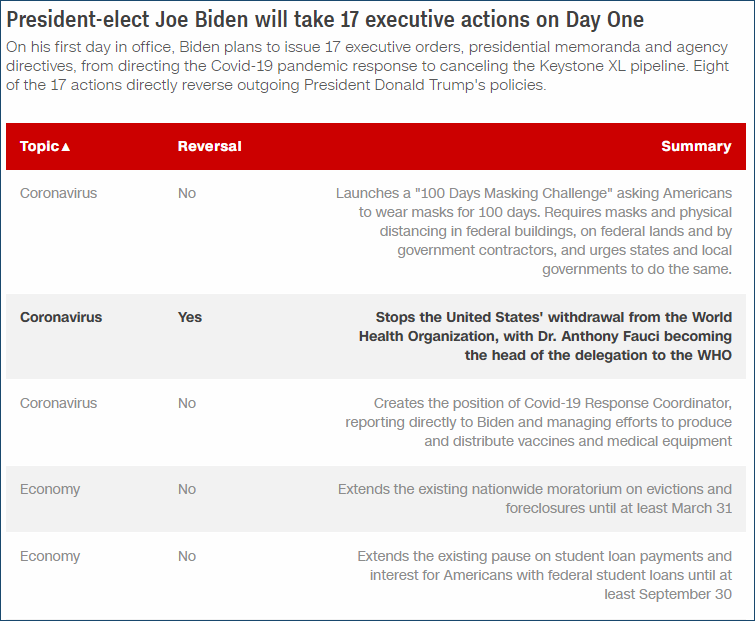 President-elect Joe Biden will take 17 executive actions on Day One

On his first day in office, Biden plans to issue 17 executive orders, presidential memoranda and agency directives, from directing the Covid-19 pandemic response to canceling the Keystone XL pipeline. Eight of the 17 actions directly reverse outgoing President Donald Trump's policies.

| Topic▲ | Reversal | Summary |
|---|---|---|
| Coronavirus | No | Launches a "100 Days Masking Challenge" asking Americans to wear masks for 100 days. Requires masks and physical distancing in federal buildings, on federal lands and by government contractors, and urges states and local governments to do the same. |
| Coronavirus | Yes | Stops the United States' withdrawal from the World Health Organization, with Dr. Anthony Fauci becoming the head of the delegation to the WHO |
| Coronavirus | No | Creates the position of Covid-19 Response Coordinator, reporting directly to Biden and managing efforts to produce and distribute vaccines and medical equipment |
| Economy | No | Extends the existing nationwide moratorium on evictions and foreclosures until at least March 31 |
| Economy | No | Extends the existing pause on student loan payments and interest for Americans with federal student loans until at least September 30 |